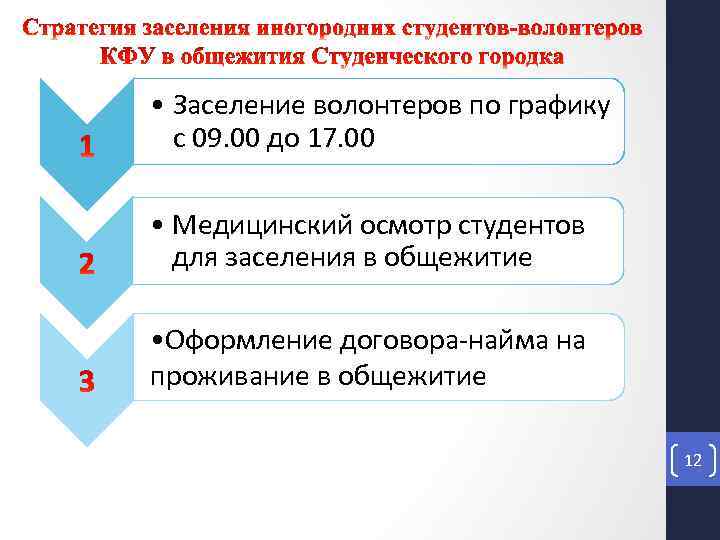 Стратегия заселения иногородних студентов-волонтеров КФУ в общежития Студенческого городка

1

• Заселение волонтеров по графику с 09.00 до 17.00

2

• Медицинский осмотр студентов для заселения в общежитие

3

•Оформление договора-найма на проживание в общежитие

12